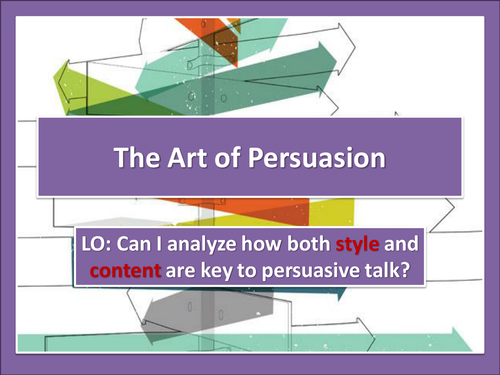 The Art of Persuasion

LO: Can I analyze how both style and content are key to persuasive talk?